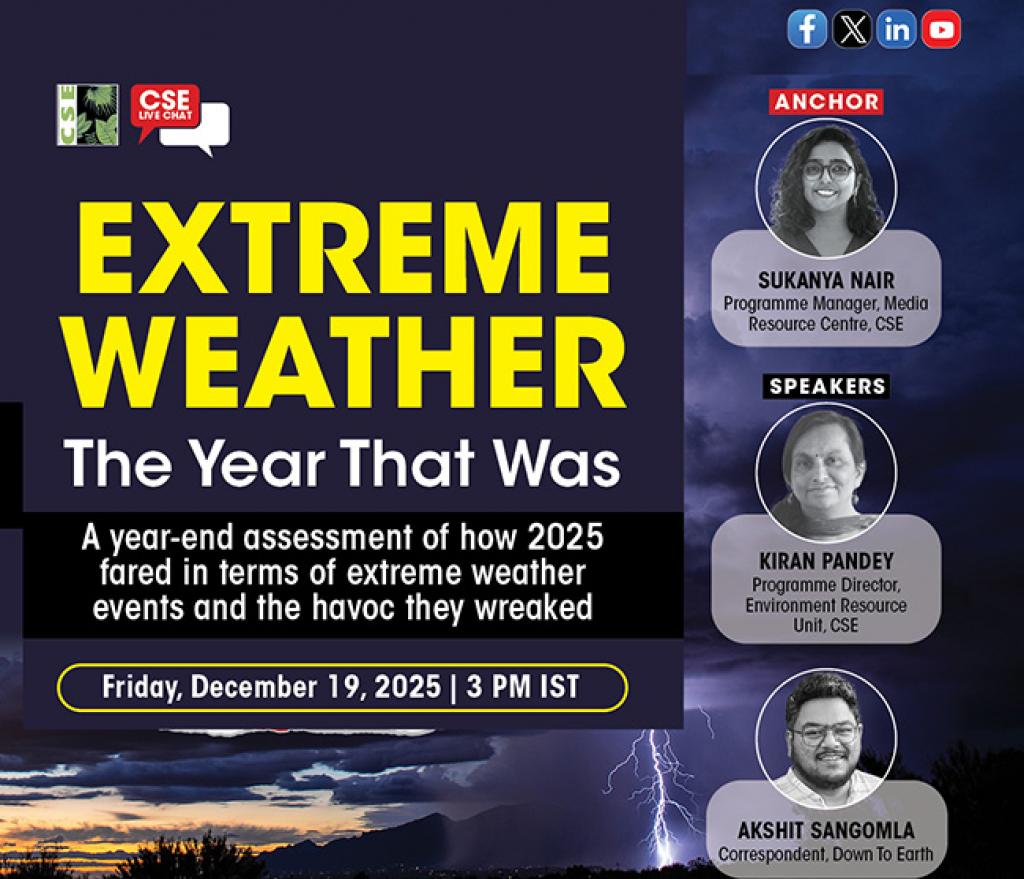 CSE

CSE LIVE CHAT

EXTREME WEATHER

The Year That Was

A year-end assessment of how 2025 fared in terms of extreme weather events and the havoc they wreaked

Friday, December 19, 2025 | 3 PM IST

ANCHOR

SUKANYA NAIR
Programme Manager, Media Resource Centre, CSE

SPEAKERS

KIRAN PANDEY
Programme Director, Environment Resource Unit, CSE

AKSHIT SANGOMLA
Correspondent, Down To Earth